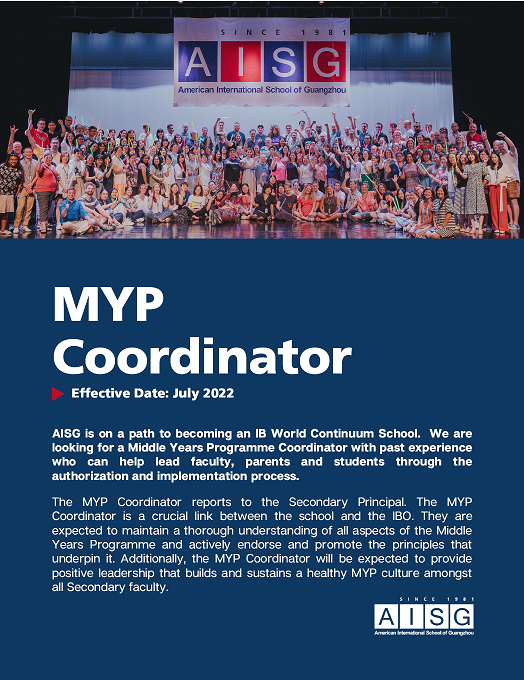 SINCE 1981
AISG
American International School of Guangzhou

MYP Coordinator

Effective Date: July 2022

AISG is on a path to becoming an IB World Continuum School. We are looking for a Middle Years Programme Coordinator with past experience who can help lead faculty, parents and students through the authorization and implementation process.

The MYP Coordinator reports to the Secondary Principal. The MYP Coordinator is a crucial link between the school and the IBO. They are expected to maintain a thorough understanding of all aspects of the Middle Years Programme and actively endorse and promote the principles that underpin it. Additionally, the MYP Coordinator will be expected to provide positive leadership that builds and sustains a healthy MYP culture amongst all Secondary faculty.

SINCE 1981
AISG
American International School of Guangzhou